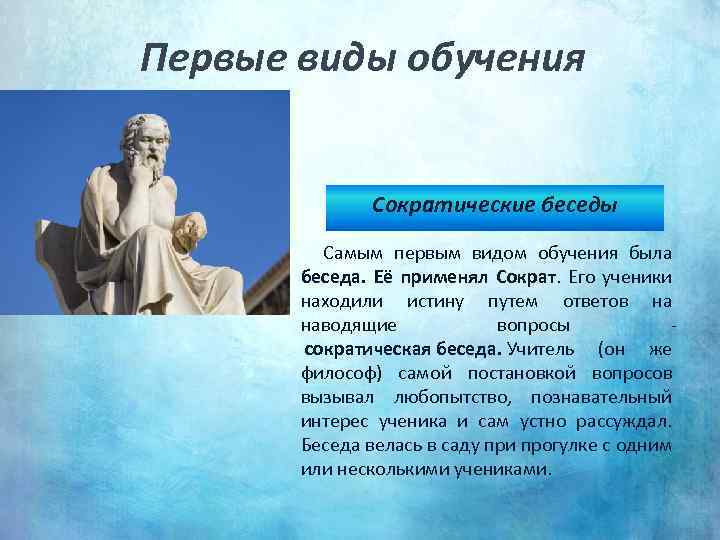 Первые виды обучения

Сократические беседы

Самым первым видом обучения была беседа. Её применял Сократ. Его ученики находили истину путем ответов на наводящие вопросы - сократическая беседа. Учитель (он же философ) самой постановкой вопросов вызывал любопытство, познавательный интерес ученика и сам устно рассуждал. Беседа велась в саду при прогулке с одним или несколькими учениками.